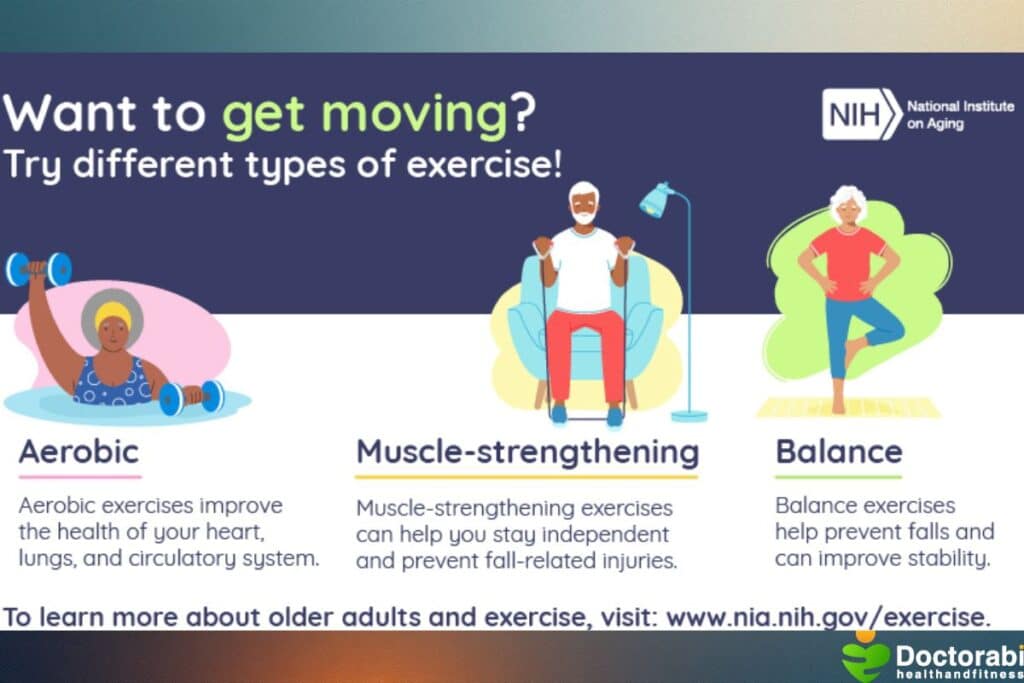 Want to get moving?
Try different types of exercise!

NIH National Institute on Aging

Aerobic

Aerobic exercises improve the health of your heart, lungs, and circulatory system.

Muscle-strengthening

Muscle-strengthening exercises can help you stay independent and prevent fall-related injuries.

Balance

Balance exercises help prevent falls and can improve stability.

To learn more about older adults and exercise, visit: www.nia.nih.gov/exercise.

Doctorabi
healthandfitness